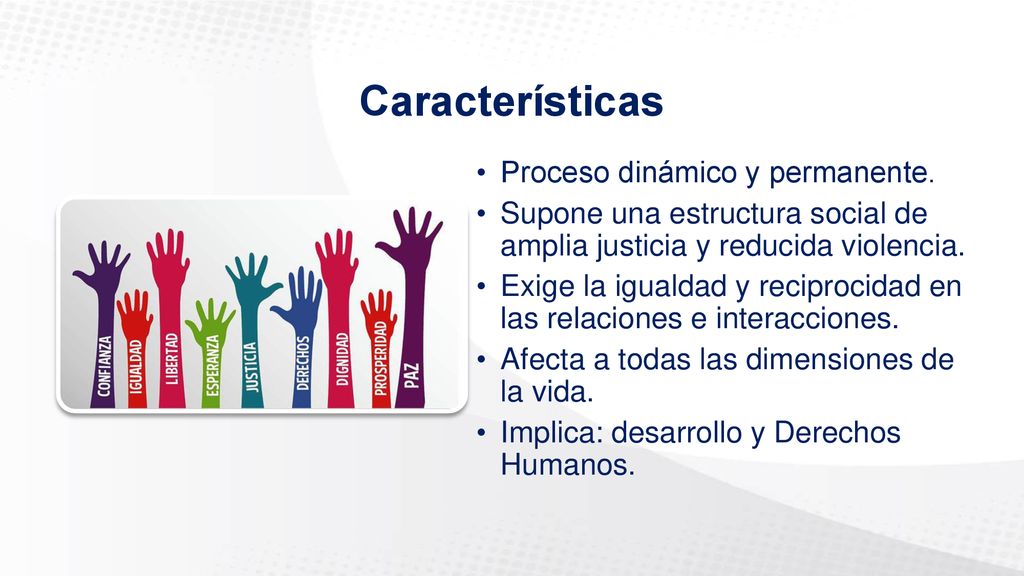 Características

CONFIANZA IGUALDAD LIBERTAD ESPERANZA JUSTICIA DERECHOS DIGNIDAD PROSPERIDAD PAZ

• Proceso dinámico y permanente.
• Supone una estructura social de amplia justicia y reducida violencia.
• Exige la igualdad y reciprocidad en las relaciones e interacciones.
• Afecta a todas las dimensiones de la vida.
• Implica: desarrollo y Derechos Humanos.